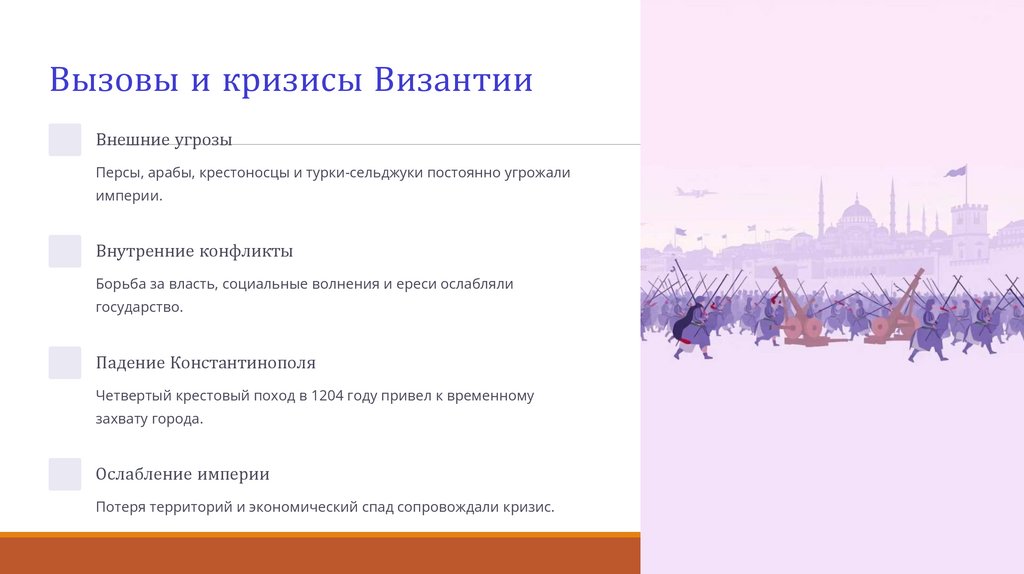 Вызовы и кризисы Византии

Внешние угрозы

Персы, арабы, крестоносцы и турки-сельджуки постоянно угрожали империи.

Внутренние конфликты

Борьба за власть, социальные волнения и ереси ослабляли государство.

Падение Константинополя

Четвертый крестовый поход в 1204 году привел к временному захвату города.

Ослабление империи

Потеря территорий и экономический спад сопровождали кризис.